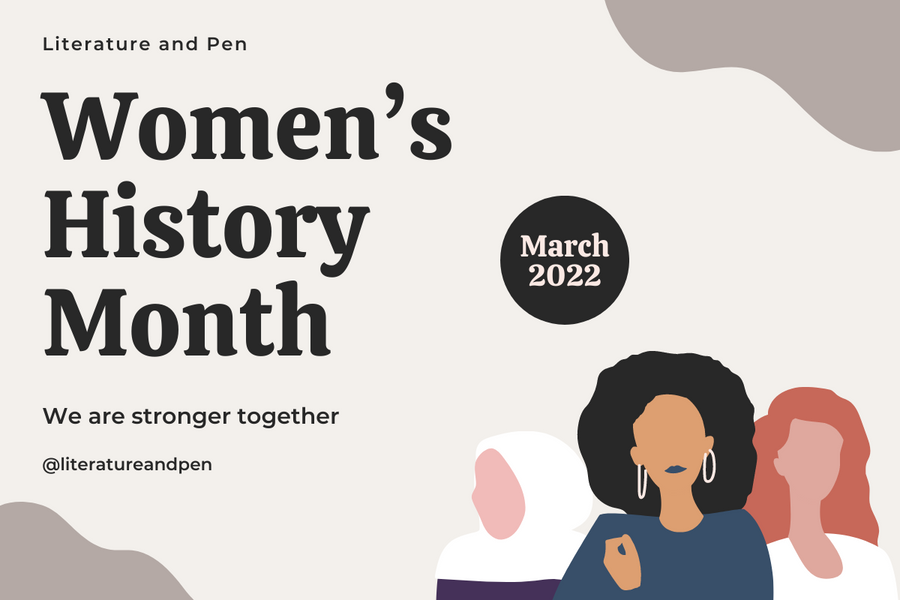 Literature and Pen

Women's History Month

March 2022

We are stronger together

@literatureandpen